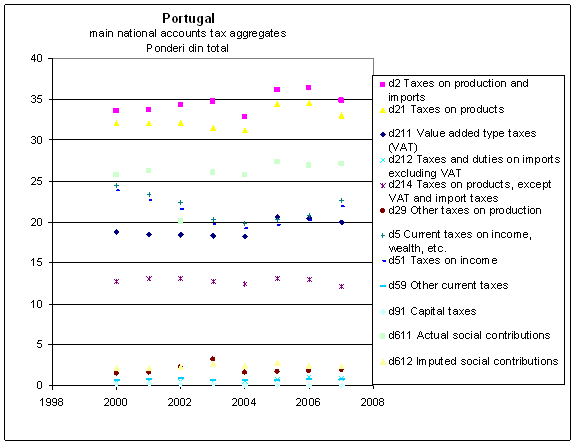 Portugal
main national accounts tax aggregates
Ponderi din total

40
35
30
25
20
15
10
5
0

1998
2000
2002
2004
2006
2008

d2 Taxes on production and imports
d21 Taxes on products
d211 Value added type taxes (VAT)
d212 Taxes and duties on imports excluding VAT
d214 Taxes on products, except VAT and import taxes
d29 Other taxes on production
d5 Current taxes on income, wealth, etc.
d51 Taxes on income
d59 Other current taxes
d91 Capital taxes
d611 Actual social contributions
d612 Imputed social contributions